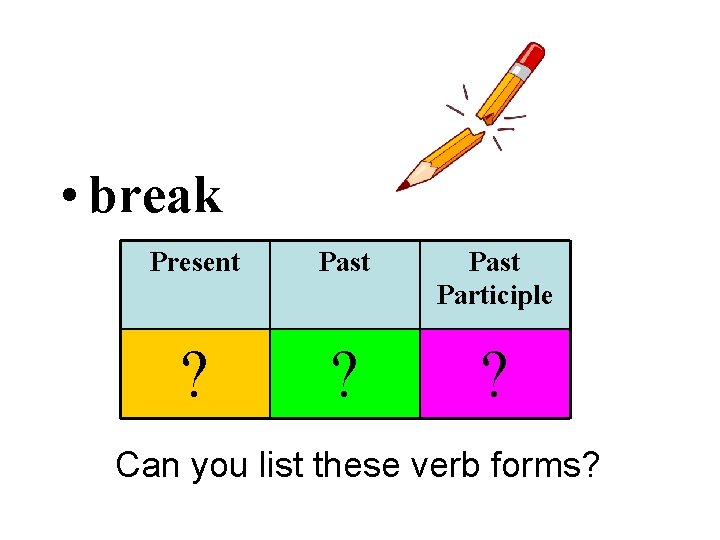 • break

| Present | Past | Past Participle |
|---|---|---|
| ? | ? | ? |

Can you list these verb forms?